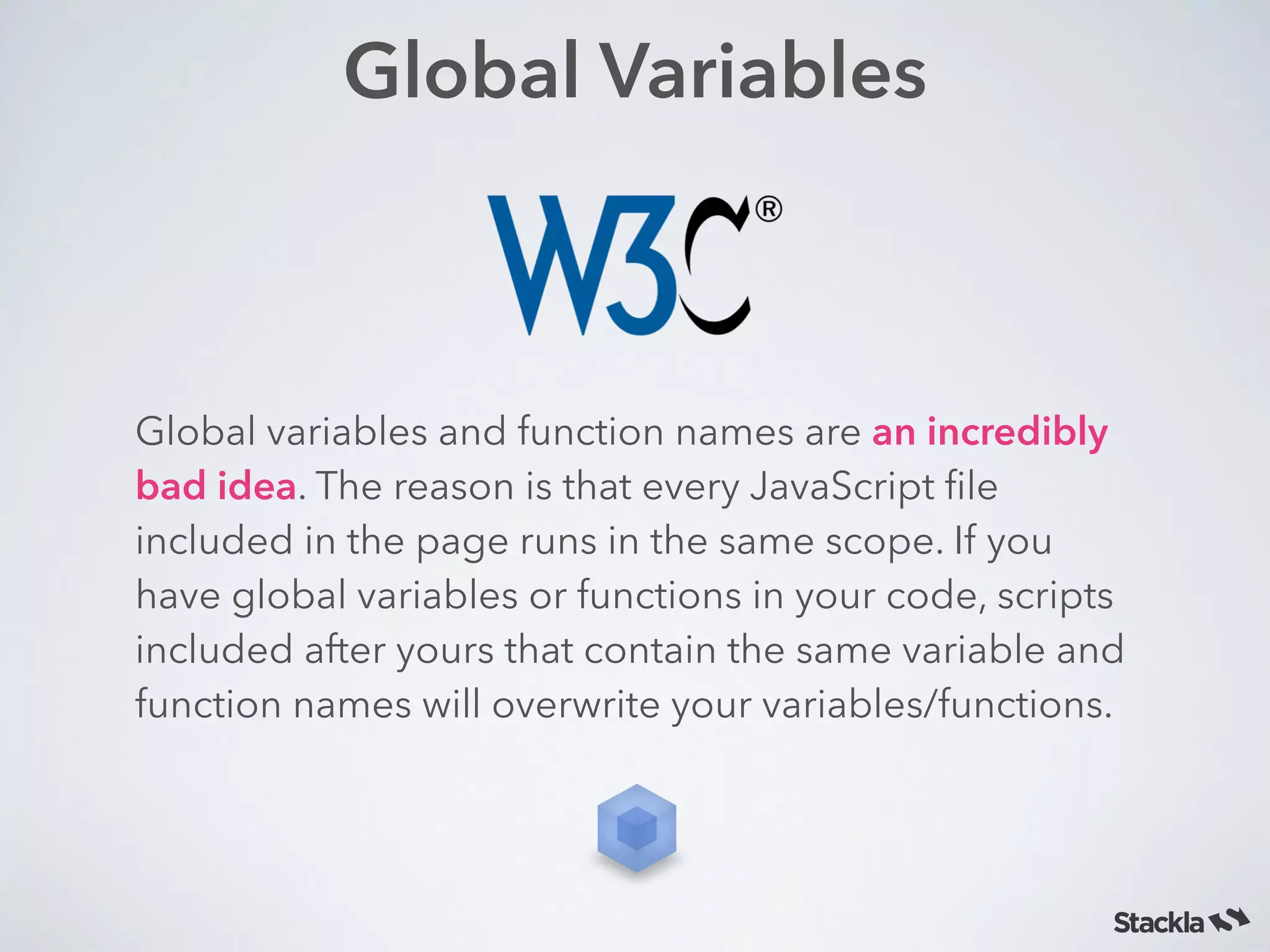 Global Variables

W3C®

Global variables and function names are an incredibly bad idea. The reason is that every JavaScript file included in the page runs in the same scope. If you have global variables or functions in your code, scripts included after yours that contain the same variable and function names will overwrite your variables/functions.

Stackla